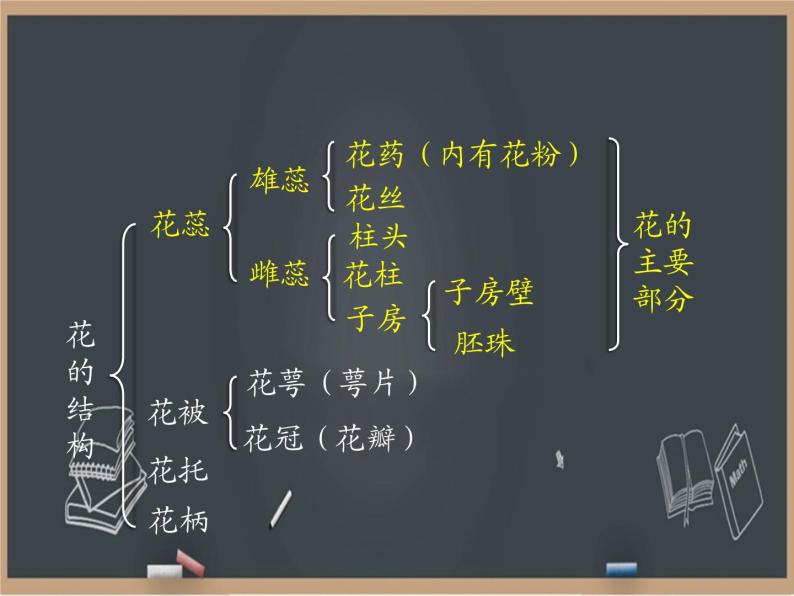 花的结构

花蕊
雄蕊
花药（内有花粉）
花丝
雌蕊
柱头
花柱
子房
子房壁
胚珠

花的主要部分

花被
花萼（萼片）
花冠（花瓣）
花托
花柄

Math